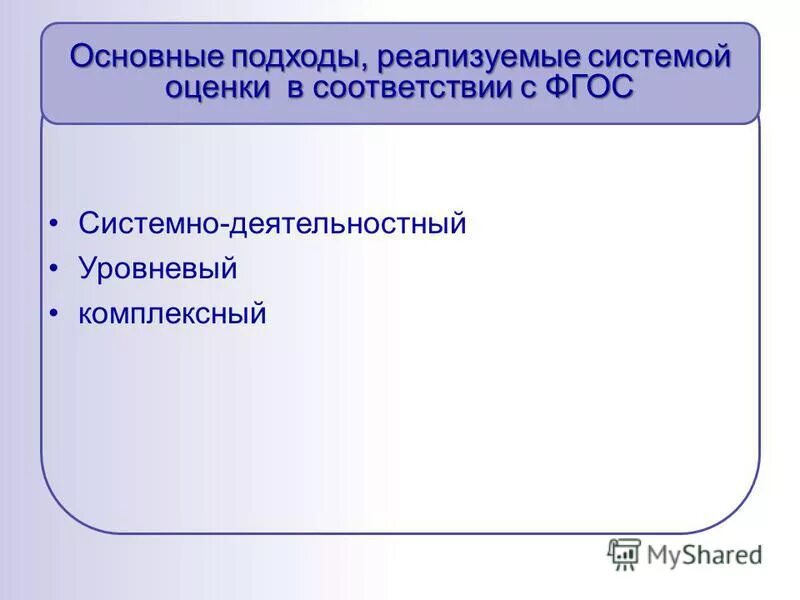 Основные подходы, реализуемые системой оценки  в соответствии с ФГОС

• Системно-деятельностный
• Уровневый
• комплексный

MyShared